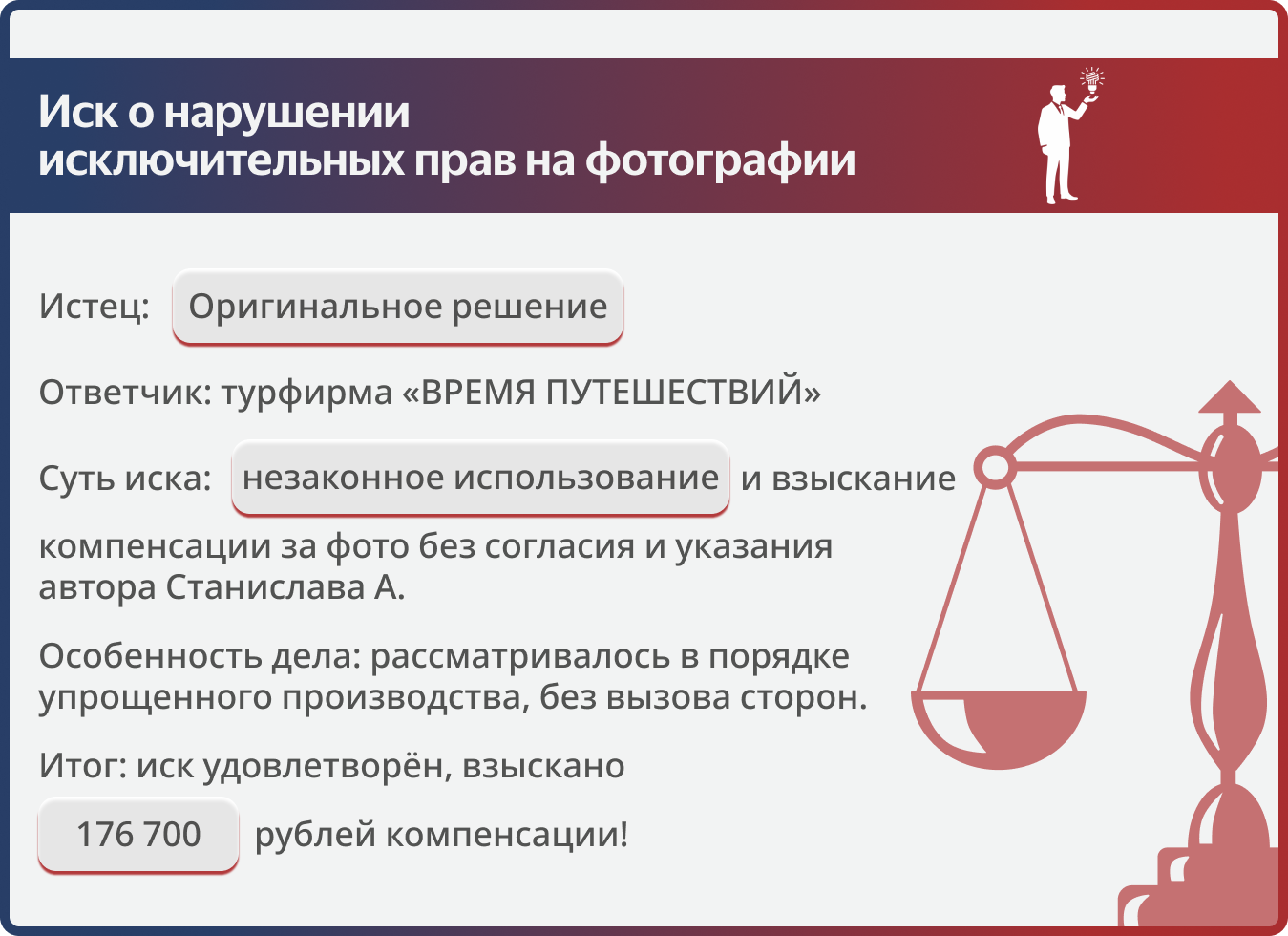 Иск о нарушении исключительных прав на фотографии

Истец: Оригинальное решение

Ответчик: турфирма «ВРЕМЯ ПУТЕШЕСТВИЙ»

Суть иска: незаконное использование и взыскание компенсации за фото без согласия и указания автора Станислава А.

Особенность дела: рассматривалось в порядке упрощенного производства, без вызова сторон.

Итог: иск удовлетворён, взыскано 176 700 рублей компенсации!